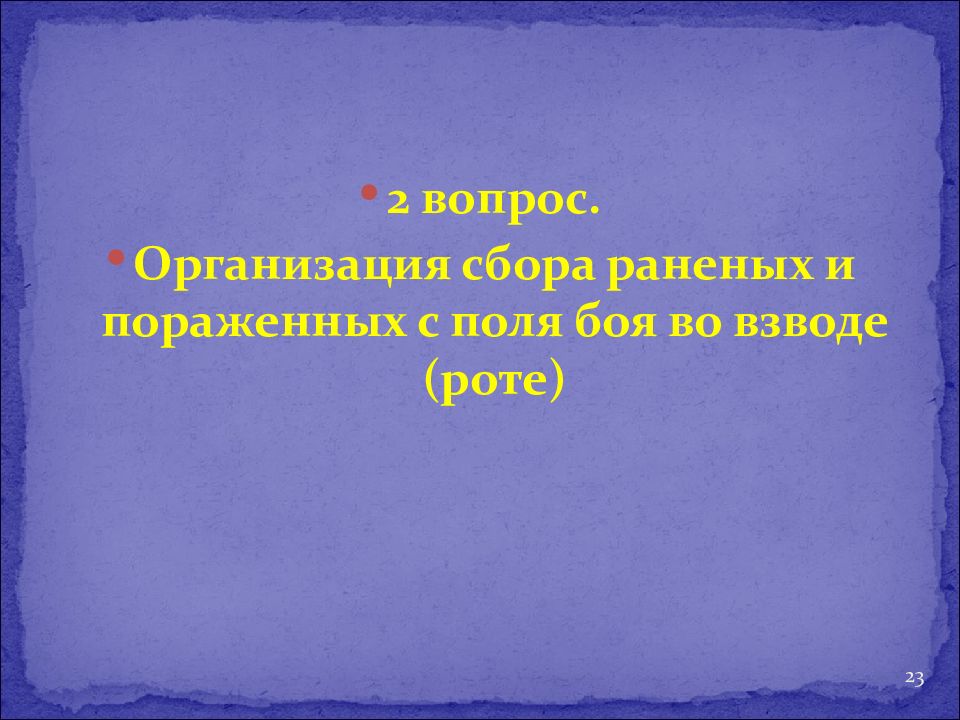 • 2 вопрос.
• Организация сбора раненых и пораженных с поля боя во взводе (роте)

23